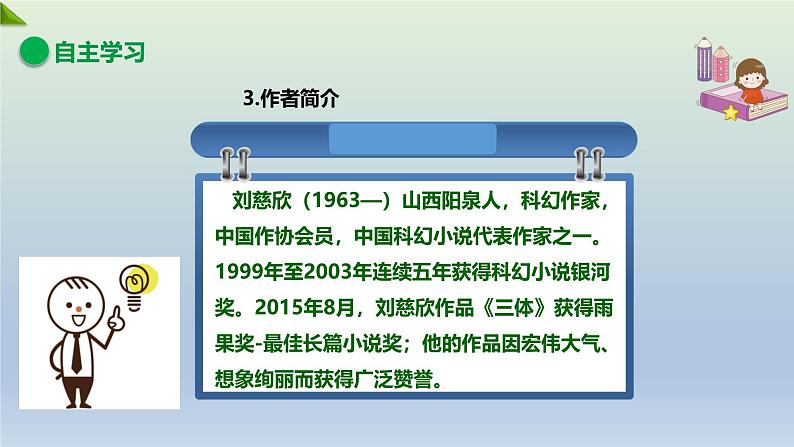 自主学习

3.作者简介

刘慈欣（1963—）山西阳泉人，科幻作家，中国作协会员，中国科幻小说代表作家之一。1999年至2003年连续五年获得科幻小说银河奖。2015年8月，刘慈欣作品《三体》获得雨果奖-最佳长篇小说奖；他的作品因宏伟大气、想象绚丽而获得广泛赞誉。